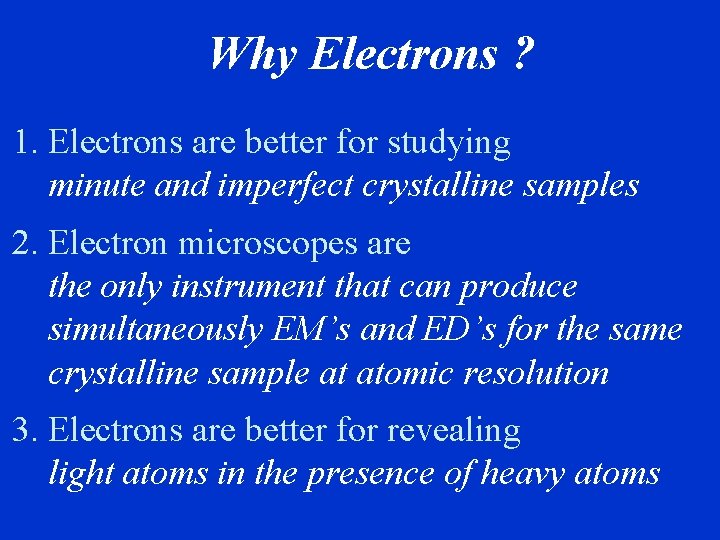 Why Electrons ?

1. Electrons are better for studying minute and imperfect crystalline samples

2. Electron microscopes are the only instrument that can produce simultaneously EM's and ED's for the same crystalline sample at atomic resolution

3. Electrons are better for revealing light atoms in the presence of heavy atoms